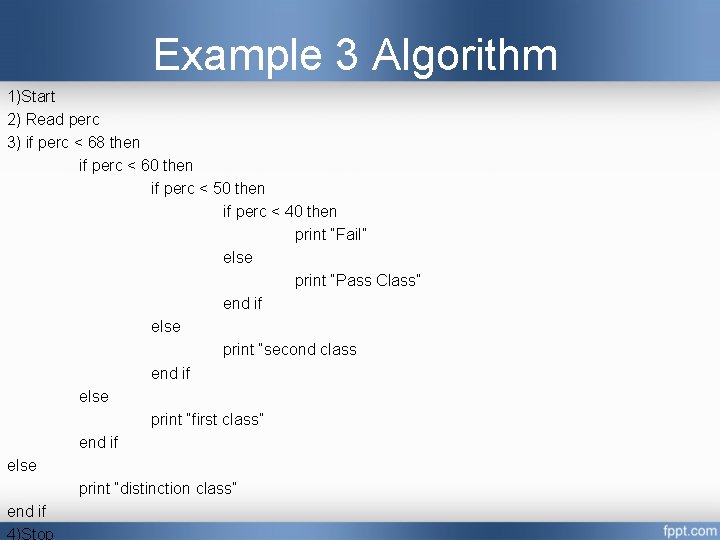 Example 3 Algorithm

1)Start
2) Read perc
3) if perc < 68 then
if perc < 60 then
if perc < 50 then
if perc < 40 then
print "Fail"
else
print "Pass Class"
end if
else
print "second class
end if
else
print "first class"
end if
else
print "distinction class"
end if
4)Stop

fppt.com